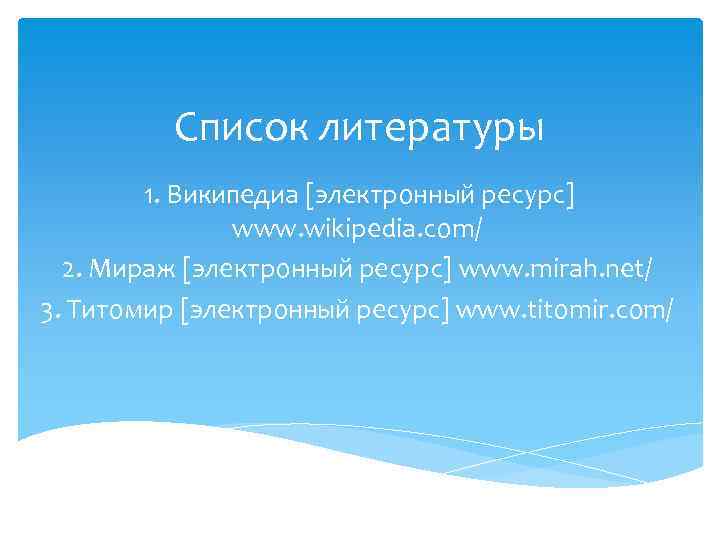 Список литературы

1. Википедиа [электронный ресурс] www.wikipedia.com/
2. Мираж [электронный ресурс] www.mirah.net/
3. Титомир [электронный ресурс] www.titomir.com/